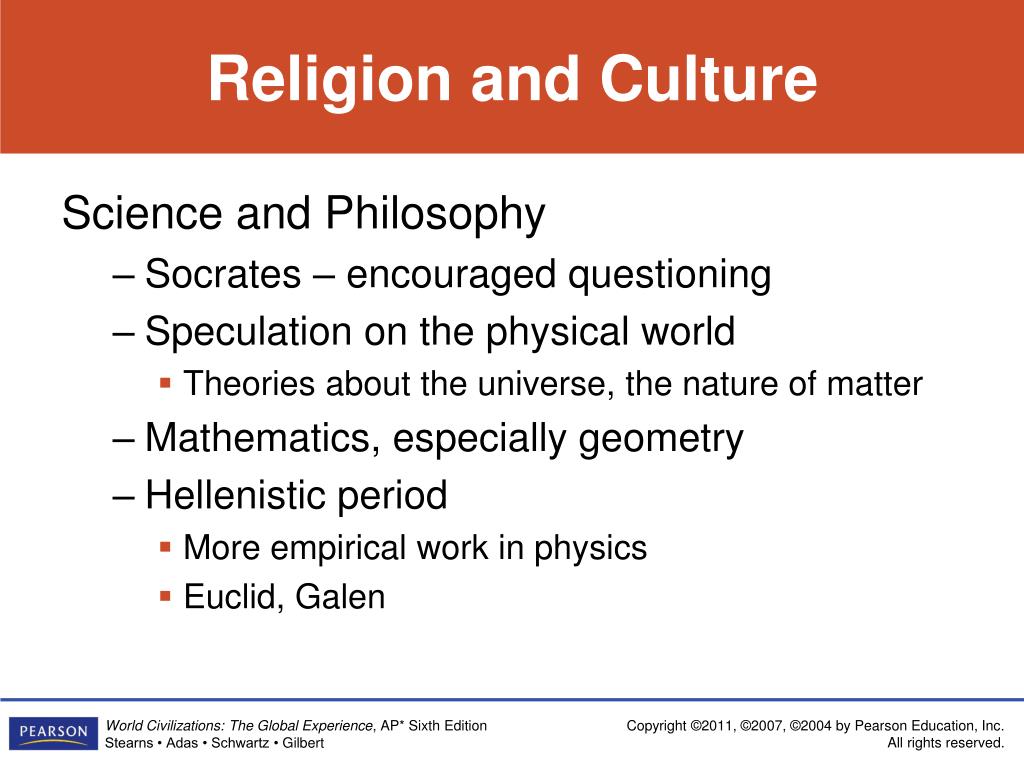 Religion and Culture

Science and Philosophy
– Socrates – encouraged questioning
– Speculation on the physical world
▪ Theories about the universe, the nature of matter
– Mathematics, especially geometry
– Hellenistic period
▪ More empirical work in physics
▪ Euclid, Galen

PEARSON

World Civilizations: The Global Experience, AP* Sixth Edition
Stearns • Adas • Schwartz • Gilbert

Copyright ©2011, ©2007, ©2004 by Pearson Education, Inc.
All rights reserved.